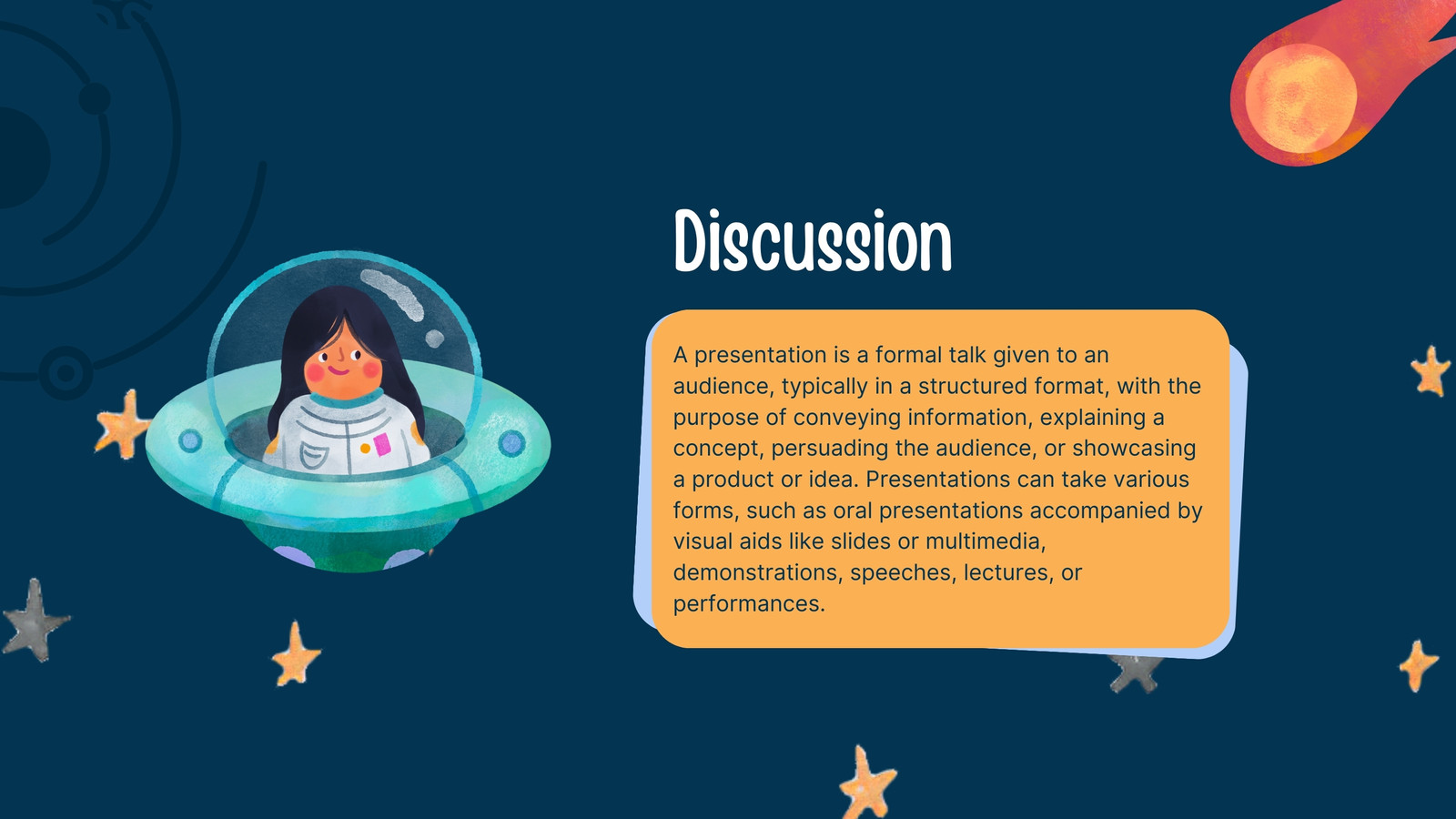 Discussion

A presentation is a formal talk given to an audience, typically in a structured format, with the purpose of conveying information, explaining a concept, persuading the audience, or showcasing a product or idea. Presentations can take various forms, such as oral presentations accompanied by visual aids like slides or multimedia, demonstrations, speeches, lectures, or performances.